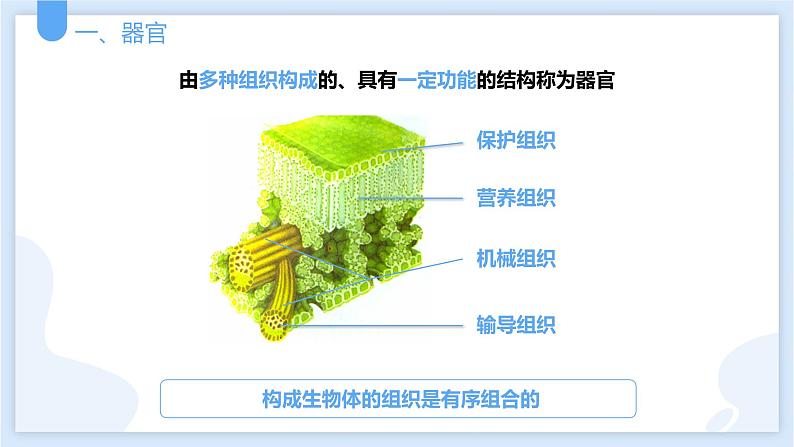 一、器官

由多种组织构成的、具有一定功能的结构称为器官

保护组织
营养组织
机械组织
输导组织

构成生物体的组织是有序组合的